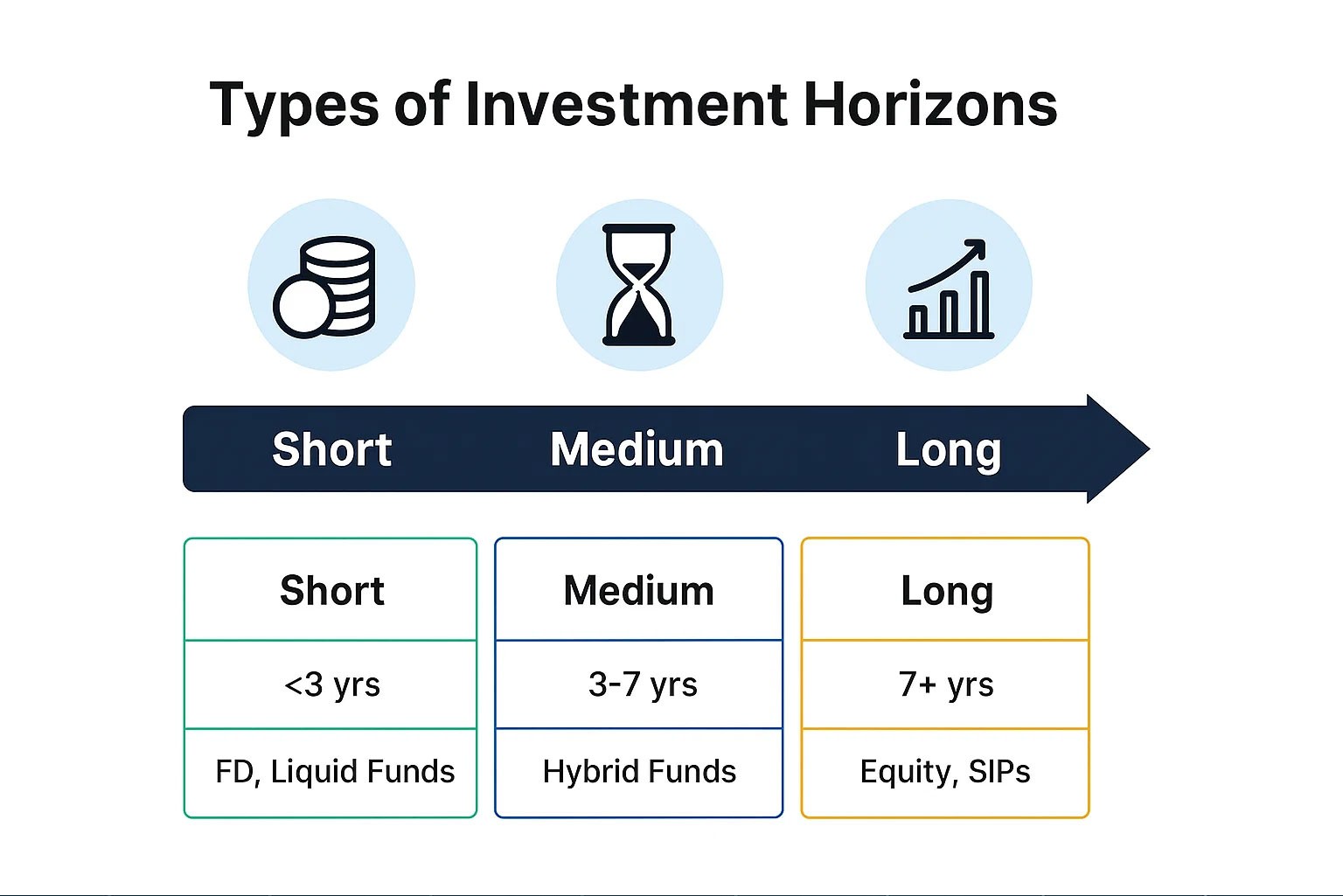 Types of Investment Horizons

Short Medium Long

| Short | Medium | Long |
|---|---|---|
| <3 yrs | 3-7 yrs | 7+ yrs |
| FD, Liquid Funds | Hybrid Funds | Equity, SIPs |